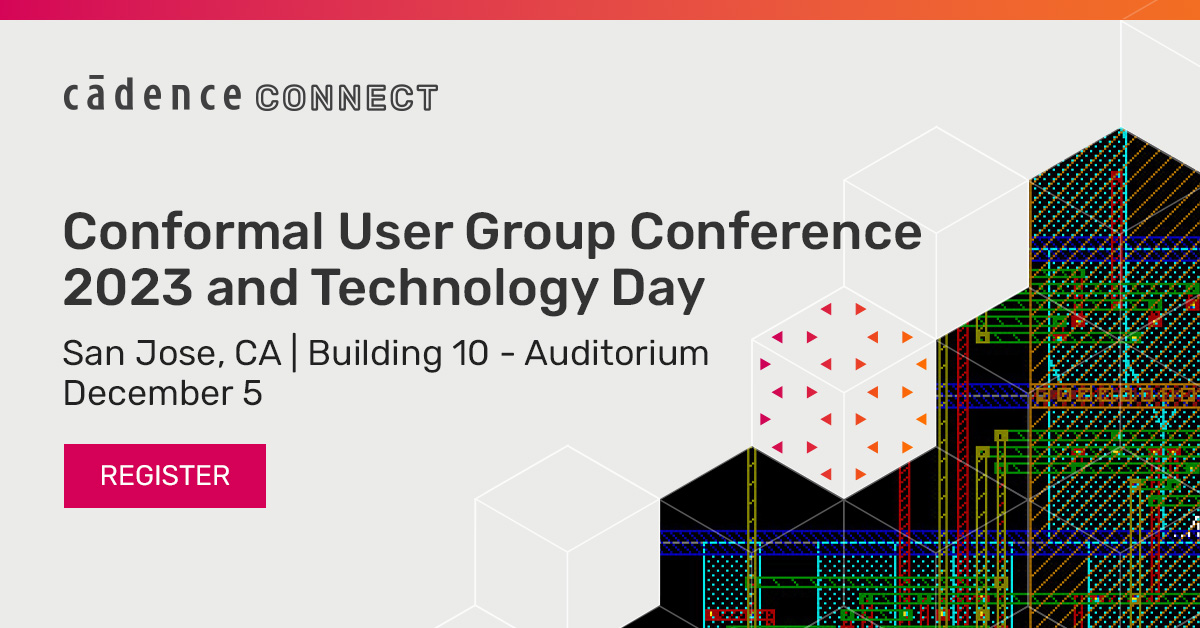 cādence CONNECT

Conformal User Group Conference 2023 and Technology Day

San Jose, CA | Building 10 - Auditorium
December 5

REGISTER